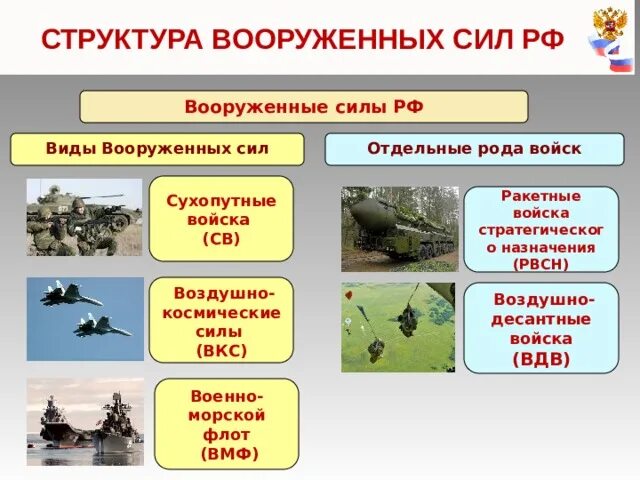 СТРУКТУРА ВООРУЖЕННЫХ СИЛ РФ

Вооруженные силы РФ

Виды Вооруженных сил

Сухопутные войска (СВ)

Воздушно-космические силы (ВКС)

Военно-морской флот (ВМФ)

Отдельные рода войск

Ракетные войска стратегическог о назначения (РВСН)

Воздушно-десантные войска (ВДВ)